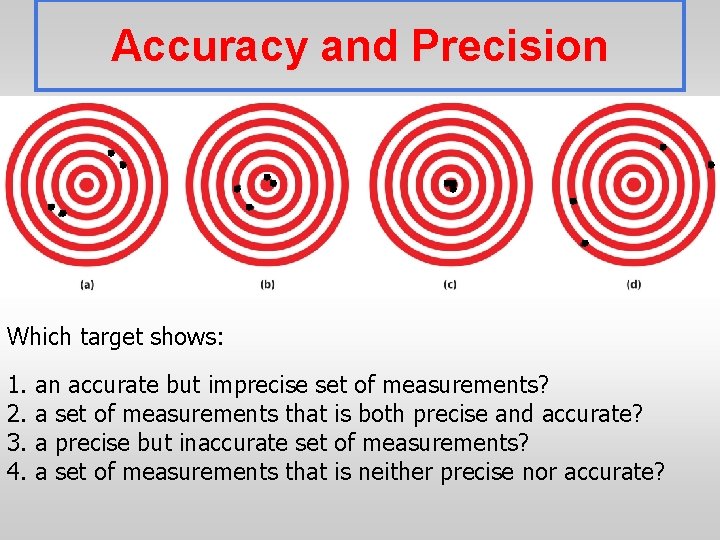 Accuracy and Precision

(a)

(b)

(c)

(d)

Which target shows:

1. an accurate but imprecise set of measurements?
2. a set of measurements that is both precise and accurate?
3. a precise but inaccurate set of measurements?
4. a set of measurements that is neither precise nor accurate?